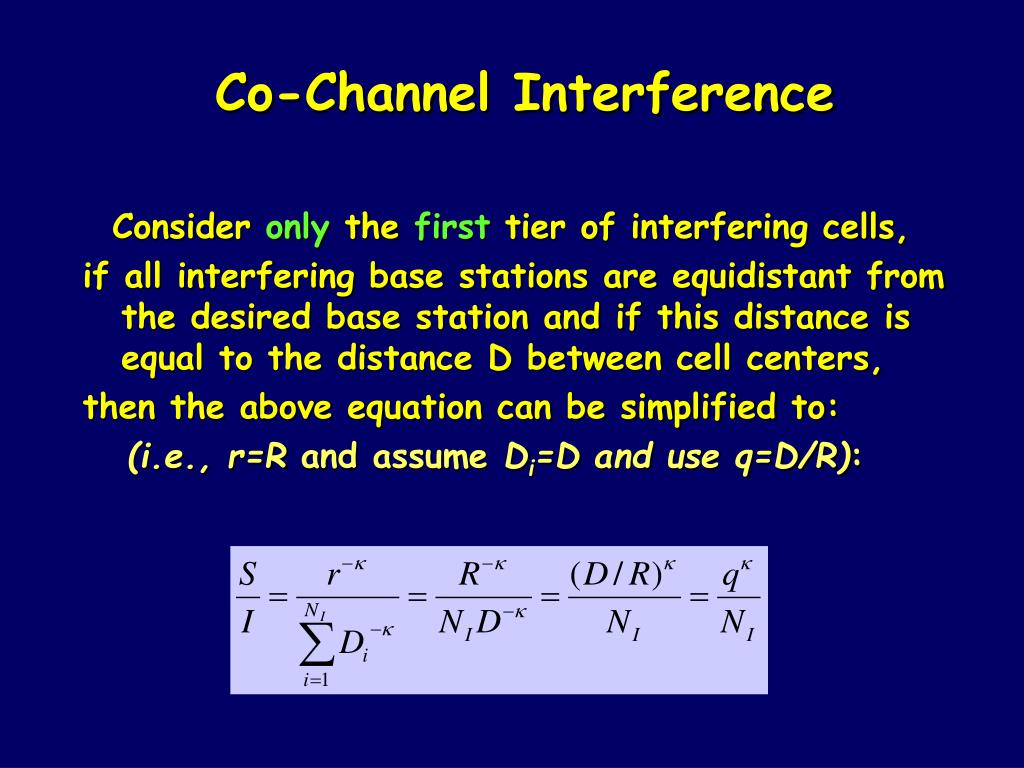 Co-Channel Interference

Consider only the first tier of interfering cells, if all interfering base stations are equidistant from the desired base station and if this distance is equal to the distance D between cell centers, then the above equation can be simplified to: (i.e., r=R and assume $D_i$=D and use q=D/R):

$\frac{S}{I} = \frac{r^{-\kappa}}{\sum_{i=1}^{N_I} D_i^{-\kappa}} = \frac{R^{-\kappa}}{N_I D^{-\kappa}} = \frac{(D/R)^{\kappa}}{N_I} = \frac{q^{\kappa}}{N_I}$